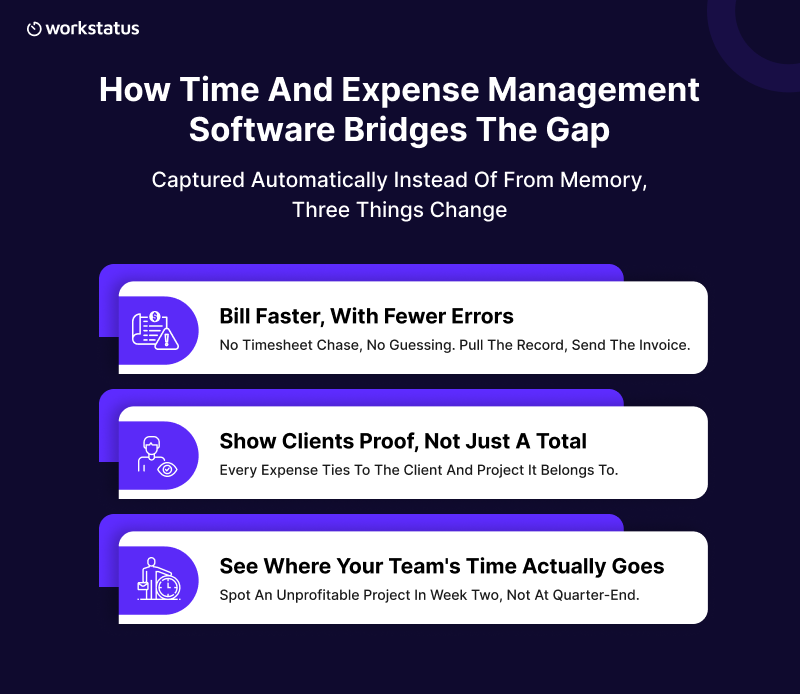 workstatus

How Time And Expense Management Software Bridges The Gap

Captured Automatically Instead Of From Memory, Three Things Change

Bill Faster, With Fewer Errors

No Timesheet Chase, No Guessing. Pull The Record, Send The Invoice.

Show Clients Proof, Not Just A Total

Every Expense Ties To The Client And Project It Belongs To.

See Where Your Team's Time Actually Goes

Spot An Unprofitable Project In Week Two, Not At Quarter-End.